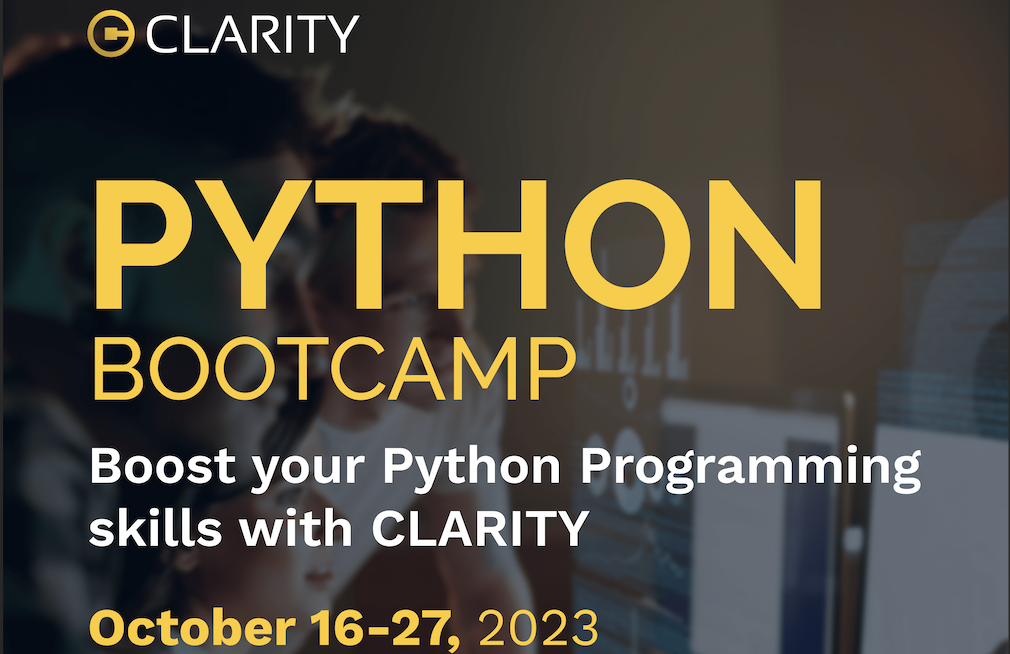 CLARITY

PYTHON
BOOTCAMP

Boost your Python Programming skills with CLARITY

October 16-27, 2023